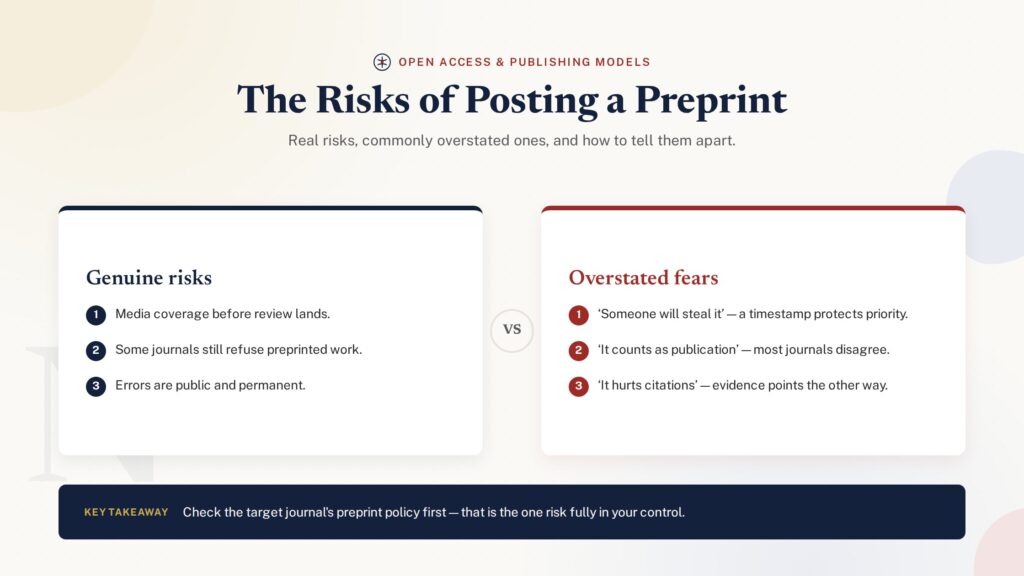 OPEN ACCESS & PUBLISHING MODELS

The Risks of Posting a Preprint

Real risks, commonly overstated ones, and how to tell them apart.

Genuine risks

1 Media coverage before review lands.

2 Some journals still refuse preprinted work.

3 Errors are public and permanent.

VS

Overstated fears

1 'Someone will steal it' — a timestamp protects priority.

2 'It counts as publication' — most journals disagree.

3 'It hurts citations' — evidence points the other way.

KEY TAKEAWAY Check the target journal's preprint policy first — that is the one risk fully in your control.